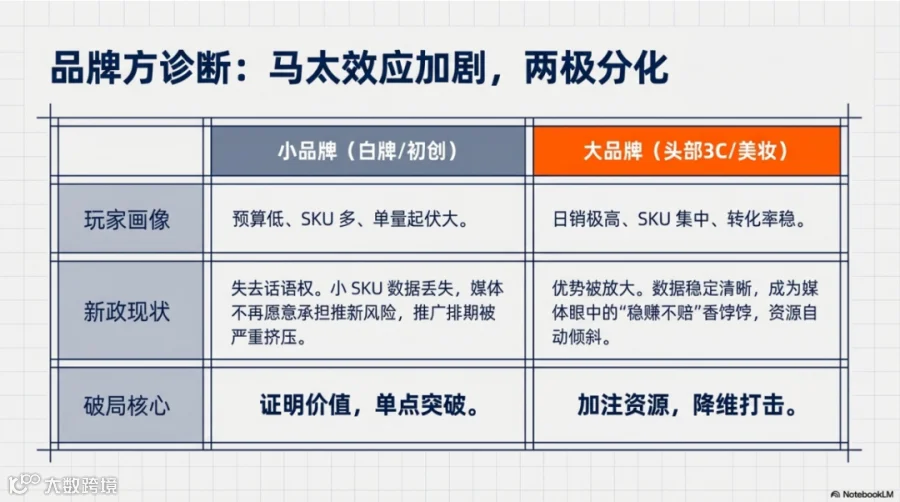 品牌方诊断：马太效应加剧，两极分化

| | 小品牌（白牌/初创） | 大品牌（头部3C/美妆） |
|---|---|---|
| 玩家画像 | 预算低、SKU 多、单量起伏大。 | 日销极高、SKU 集中、转化率稳。 |
| 新政现状 | 失去话语权。小 SKU 数据丢失，媒体不再愿意承担推新风险，推广排期被严重挤压。 | 优势被放大。数据稳定清晰，成为媒体眼中的“稳赚不赔”香饽饽，资源自动倾斜。 |
| 破局核心 | 证明价值，单点突破。 | 加注资源，降维打击。 |

大数跨境

NotebookLM